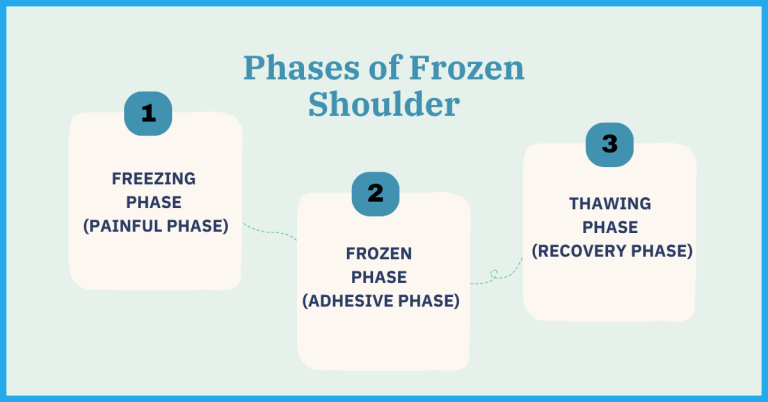 Phases of Frozen Shoulder

1

FREEZING PHASE (PAINFUL PHASE)

2

FROZEN PHASE (ADHESIVE PHASE)

3

THAWING PHASE (RECOVERY PHASE)